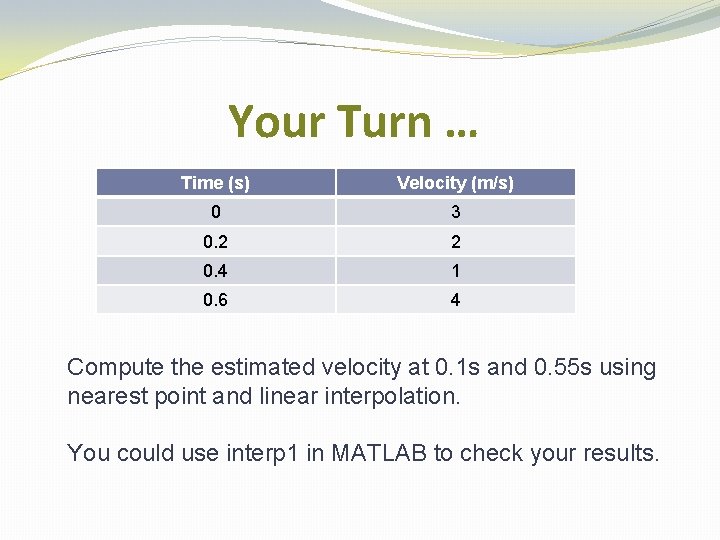 Your Turn …

| Time (s) | Velocity (m/s) |
|---|---|
| 0 | 3 |
| 0.2 | 2 |
| 0.4 | 1 |
| 0.6 | 4 |

Compute the estimated velocity at 0.1s and 0.55s using nearest point and linear interpolation.

You could use interp1 in MATLAB to check your results.